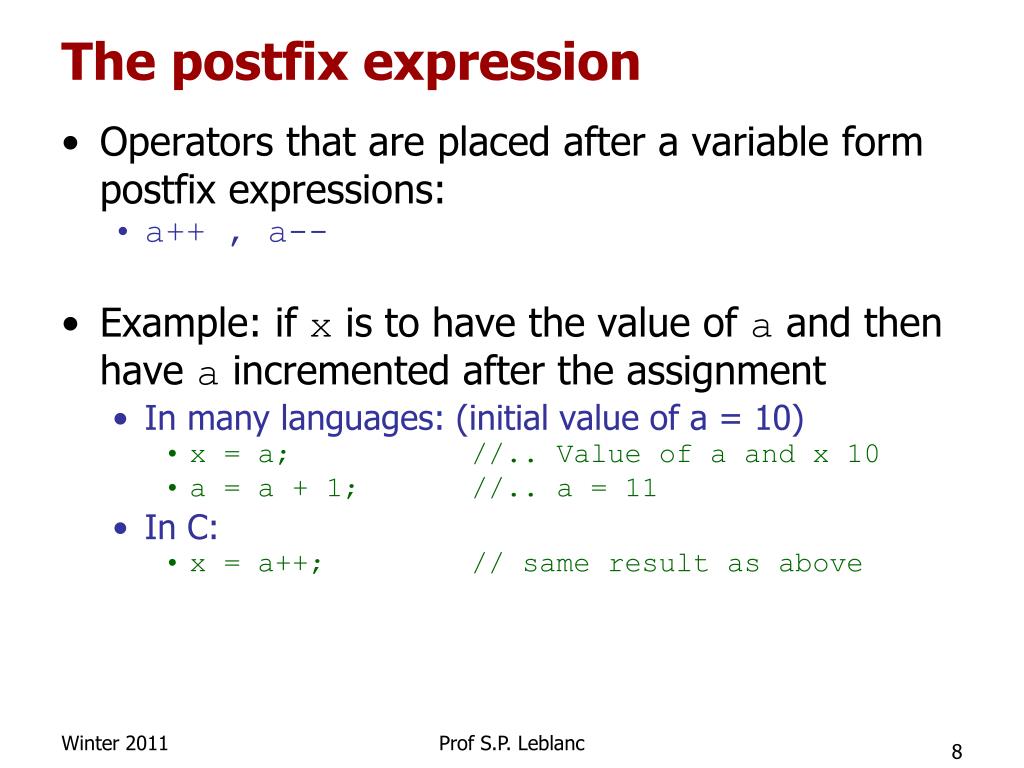 The postfix expression

• Operators that are placed after a variable form postfix expressions:
  • a++ , a--

• Example: if x is to have the value of a and then have a incremented after the assignment
  • In many languages: (initial value of a = 10)
    • x = a;          //.. Value of a and x 10
    • a = a + 1;      //.. a = 11
  • In C:
    • x = a++;        // same result as above

Winter 2011

Prof S.P. Leblanc

8